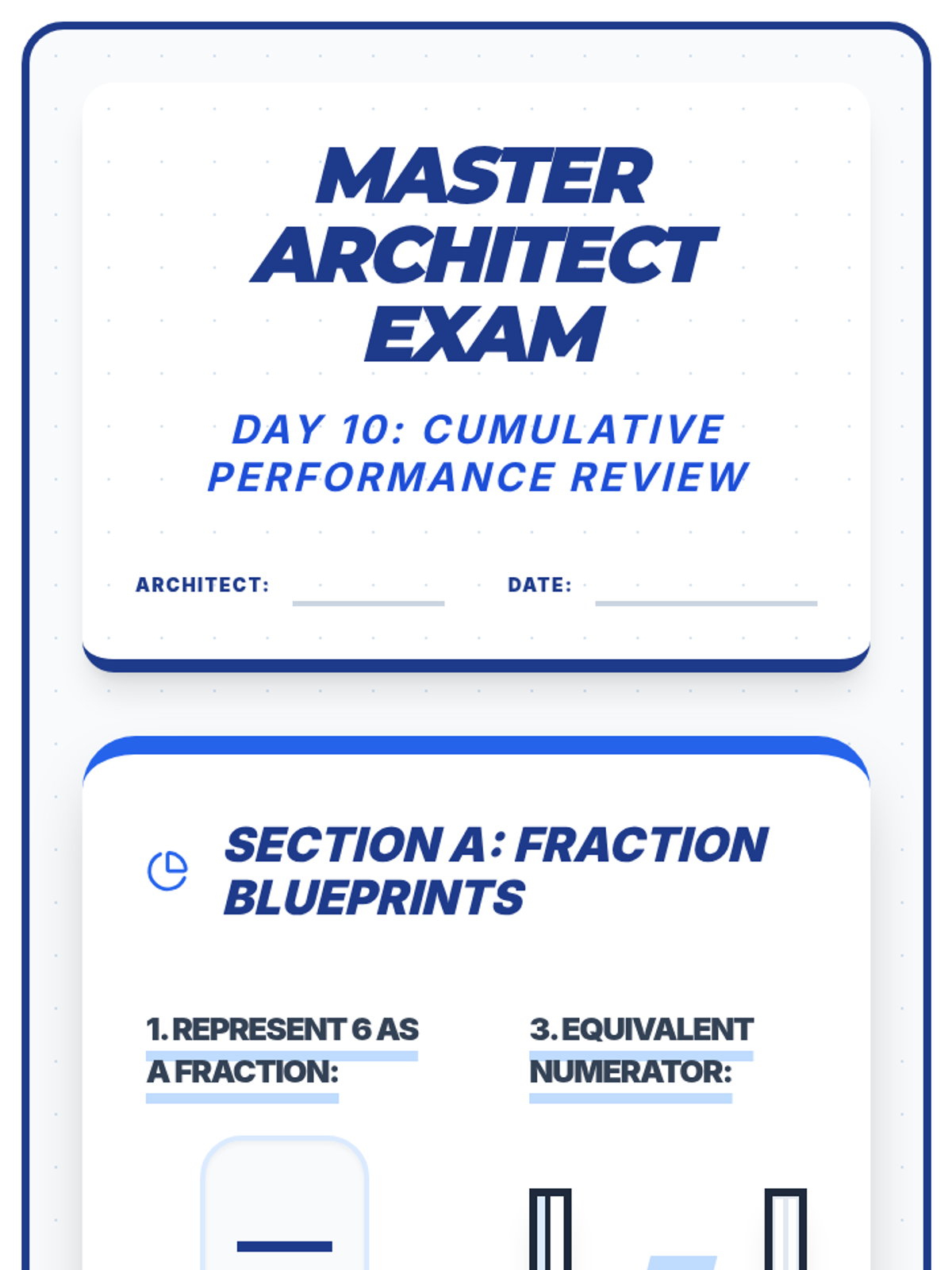 MASTER ARCHITECT EXAM

DAY 10: CUMULATIVE PERFORMANCE REVIEW

ARCHITECT:

DATE:

SECTION A: FRACTION BLUEPRINTS

1. REPRESENT 6 AS A FRACTION:

3. EQUIVALENT NUMERATOR: